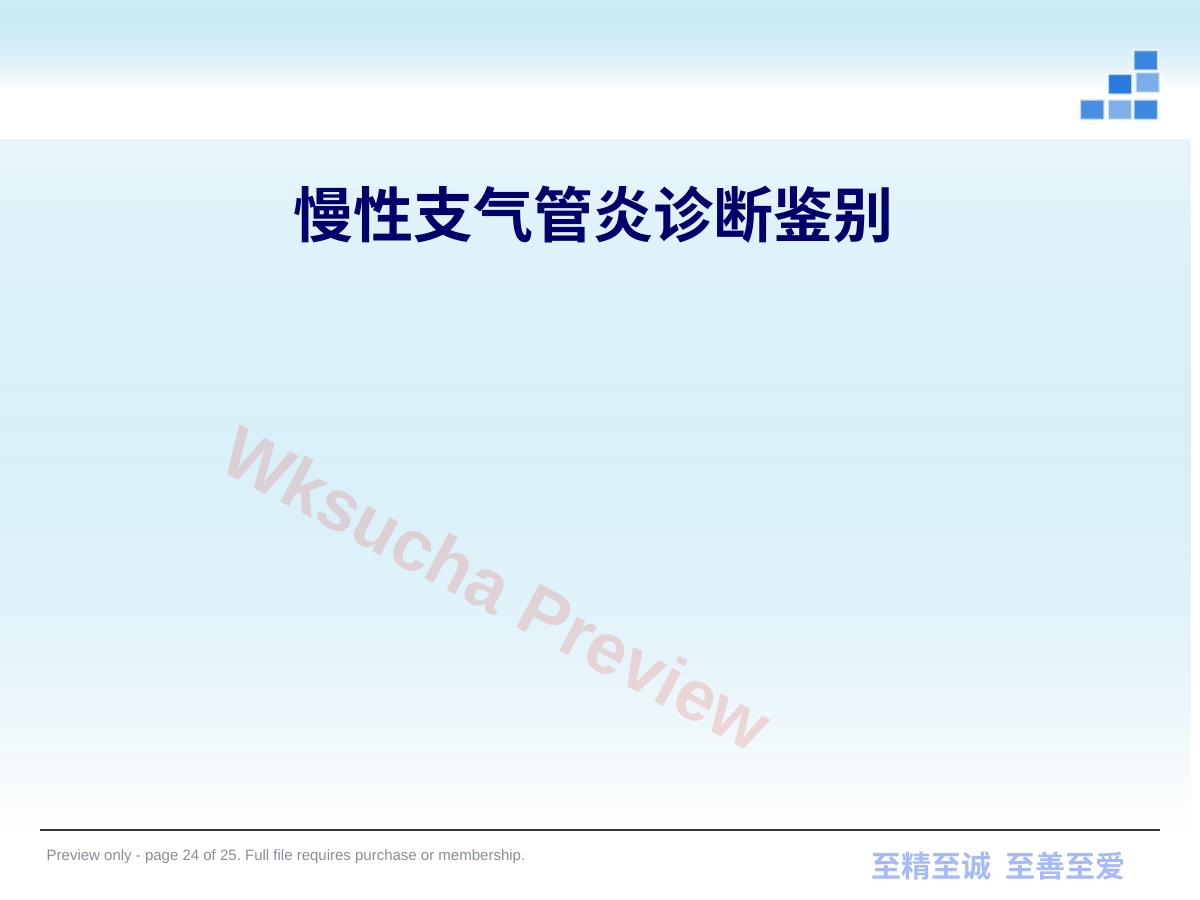 慢性支气管炎诊断鉴别

Wksucha Preview

Preview only - page 24 of 25. Full file requires purchase or membership.

至精至诚 至善至爱